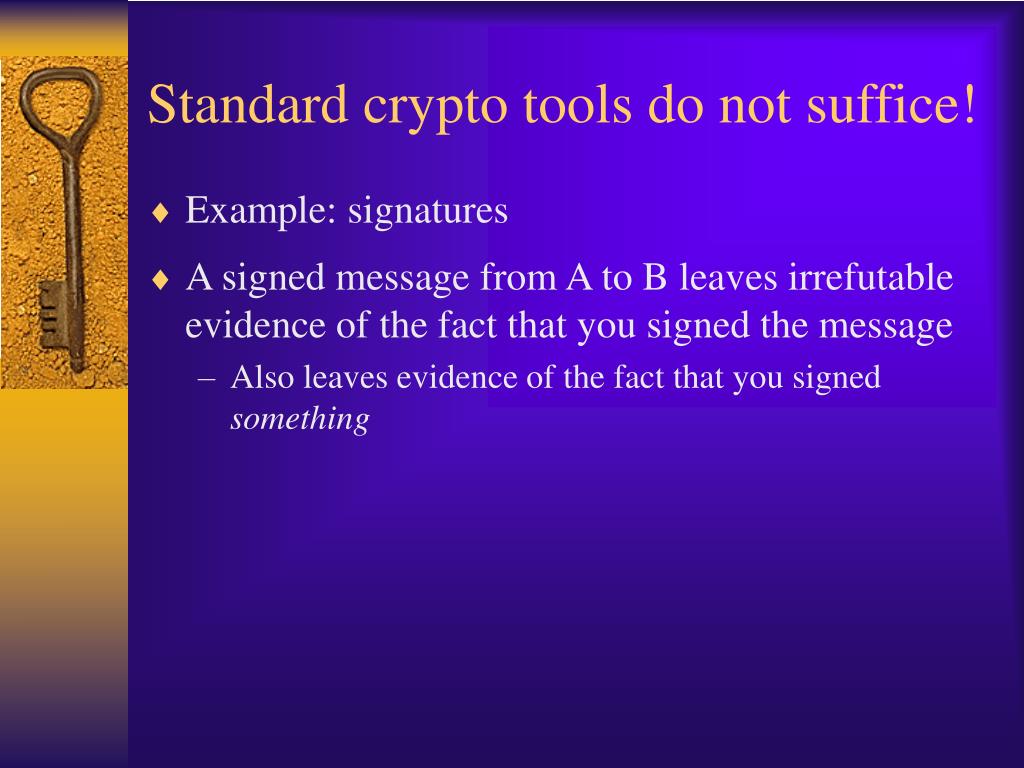 Standard crypto tools do not suffice!

♦ Example: signatures

♦ A signed message from A to B leaves irrefutable evidence of the fact that you signed the message

– Also leaves evidence of the fact that you signed *something*